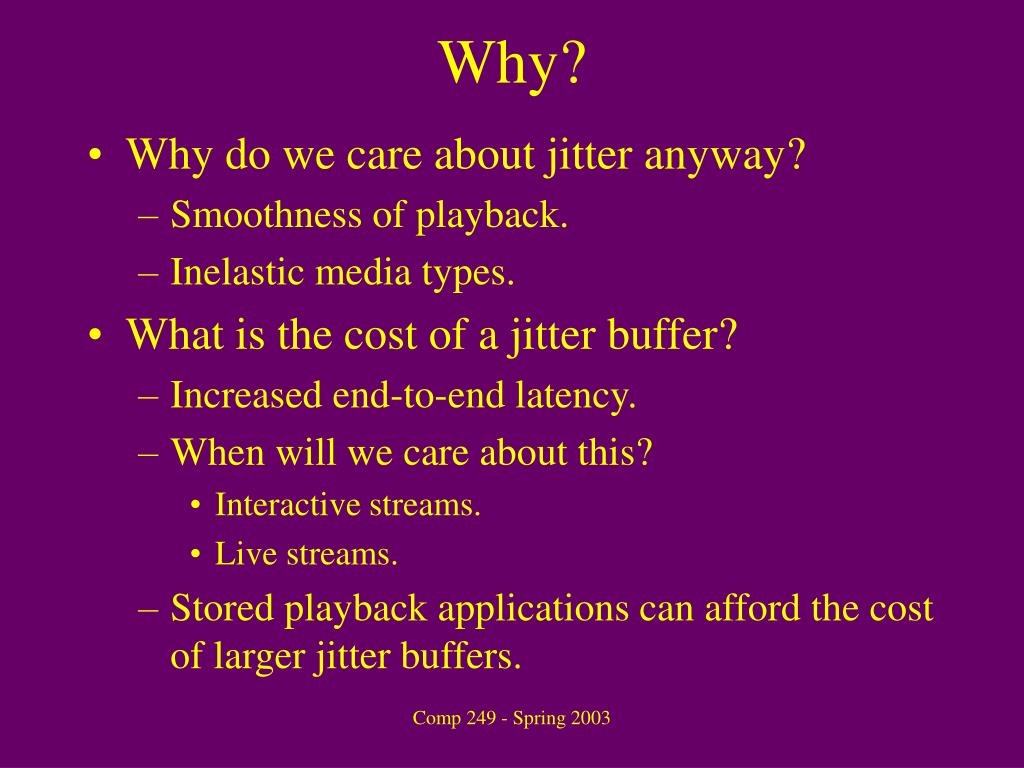 Why?

• Why do we care about jitter anyway?
– Smoothness of playback.
– Inelastic media types.
• What is the cost of a jitter buffer?
– Increased end-to-end latency.
– When will we care about this?
• Interactive streams.
• Live streams.
– Stored playback applications can afford the cost of larger jitter buffers.

Comp 249 - Spring 2003